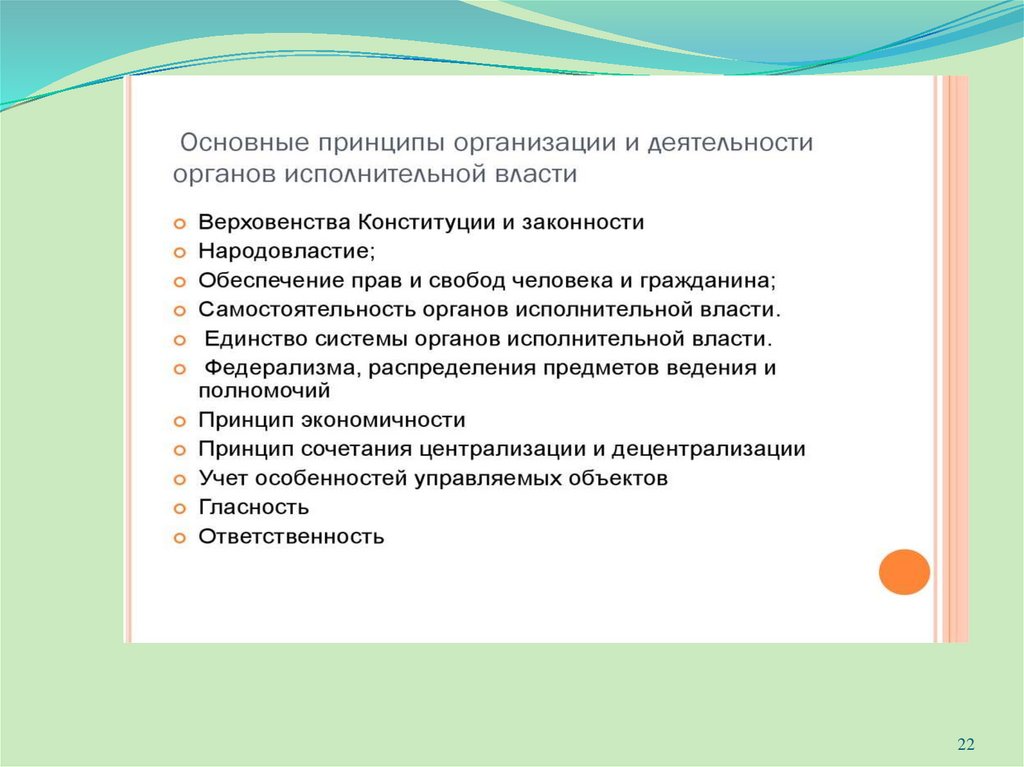 Основные принципы организации и деятельности органов исполнительной власти

Верховенства Конституции и законности
Народовластие;
Обеспечение прав и свобод человека и гражданина;
Самостоятельность органов исполнительной власти.
Единство системы органов исполнительной власти.
Федерализма, распределения предметов ведения и полномочий
Принцип экономичности
Принцип сочетания централизации и децентрализации
Учет особенностей управляемых объектов
Гласность
Ответственность

22